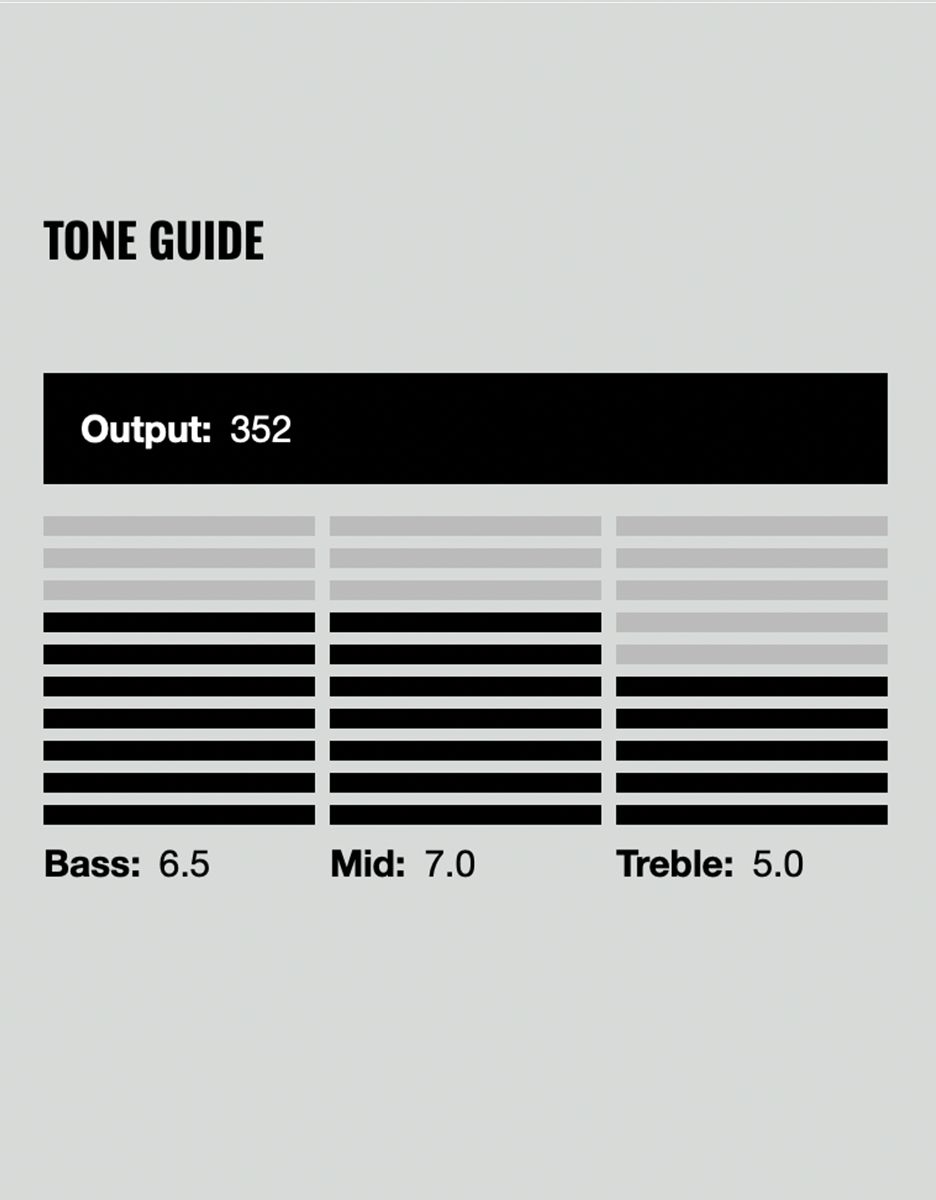 TONE GUIDE

Output: 352

Bass: 6.5

Mid: 7.0

Treble: 5.0